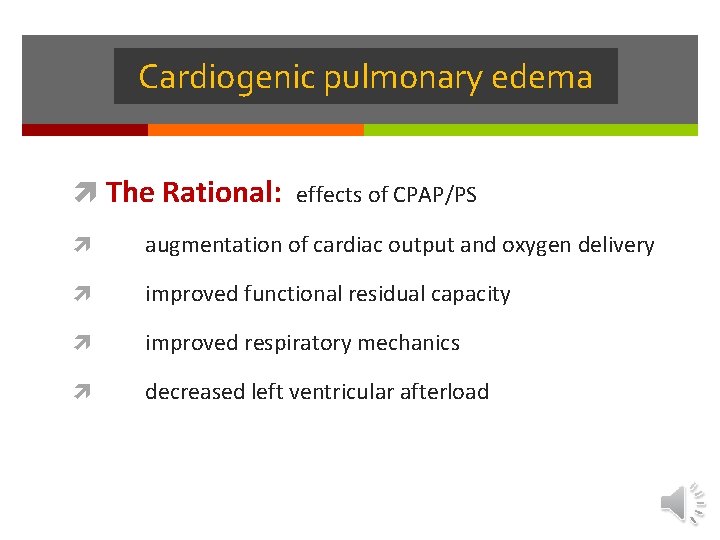 Cardiogenic pulmonary edema

The Rational: effects of CPAP/PS

augmentation of cardiac output and oxygen delivery

improved functional residual capacity

improved respiratory mechanics

decreased left ventricular afterload